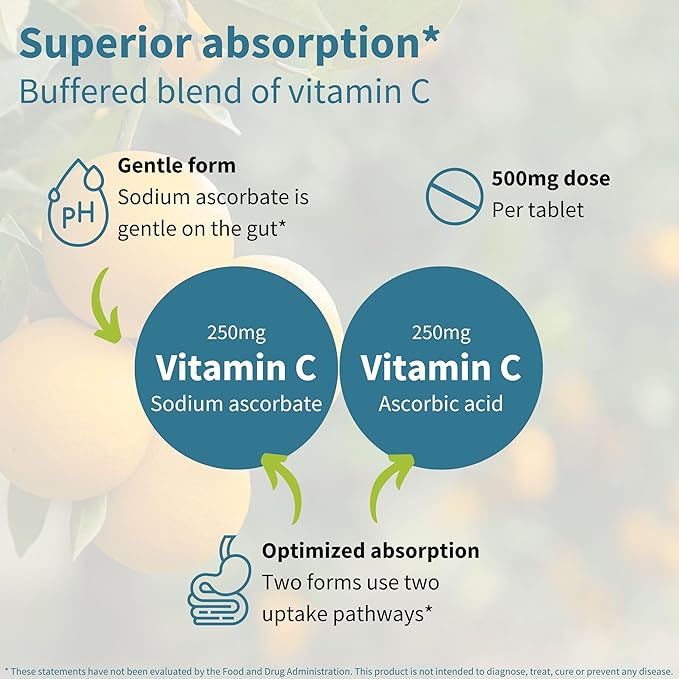 Superior absorption*
Buffered blend of vitamin C

pH

Gentle form
Sodium ascorbate is gentle on the gut*

500mg dose
Per tablet

250mg
Vitamin C
Sodium ascorbate

250mg
Vitamin C
Ascorbic acid

Optimized absorption
Two forms use two uptake pathways*

* These statements have not been evaluated by the Food and Drug Administration. This product is not intended to diagnose, treat, cure or prevent any disease.